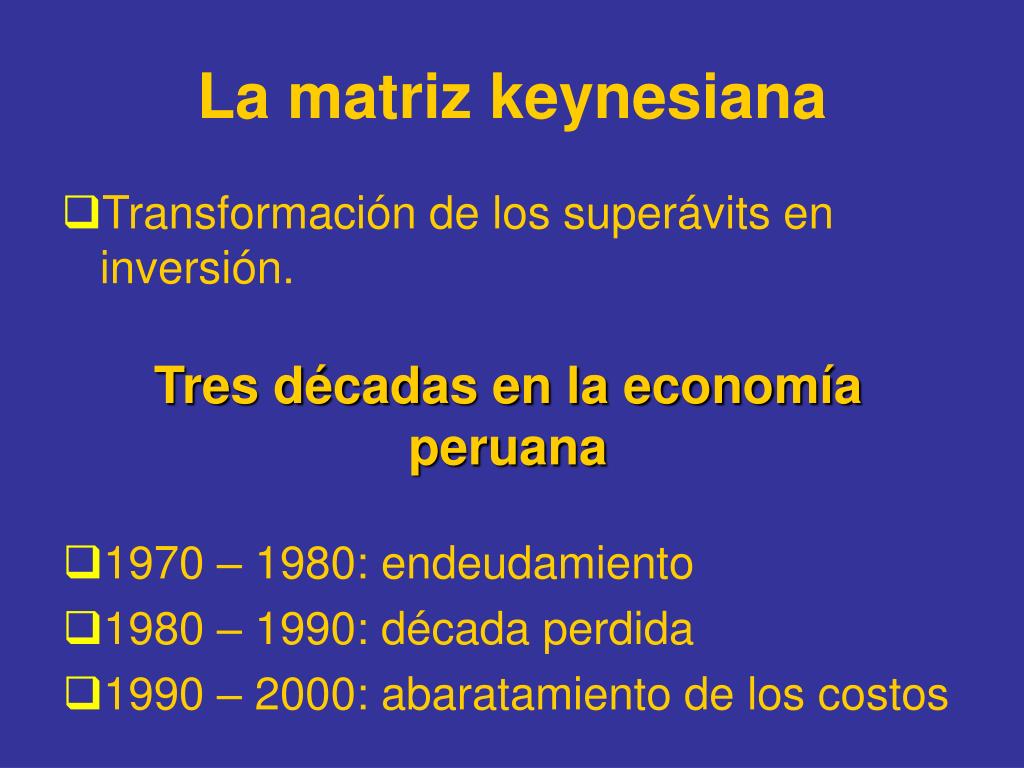 La matriz keynesiana

❑Transformación de los superávits en inversión.

Tres décadas en la economía peruana

❑1970 – 1980: endeudamiento
❑1980 – 1990: década perdida
❑1990 – 2000: abaratamiento de los costos